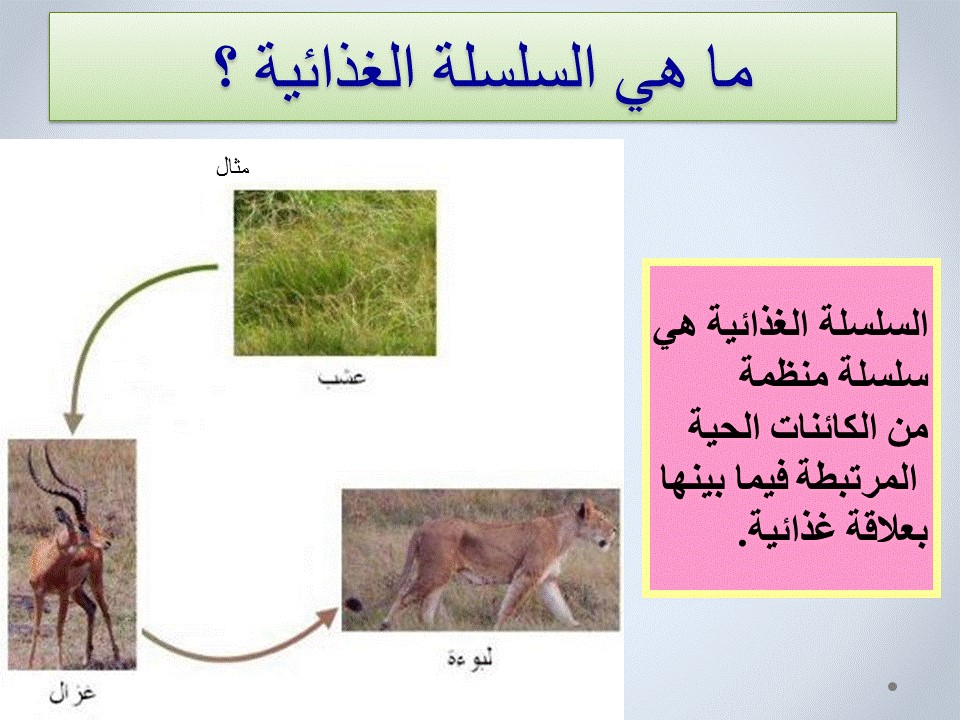 ما هي السلسلة الغذائية ؟

مثال

عشب

غزال

لبوءة

السلسلة الغذائية هي سلسلة منظمة من الكائنات الحية المرتبطة فيما بينها بعلاقة غذائية.